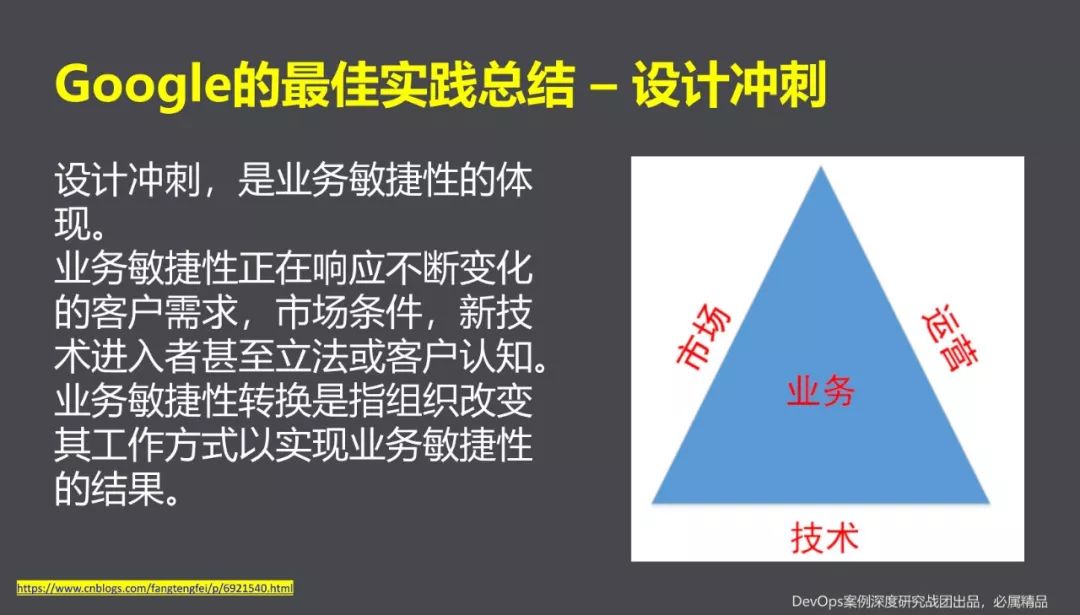 Google的最佳实践总结 – 设计冲刺

设计冲刺，是业务敏捷性的体现。
业务敏捷性正在响应不断变化的客户需求，市场条件，新技术进入者甚至立法或客户认知。
业务敏捷性转换是指组织改变其工作方式以实现业务敏捷性的结果。

市场
运营
业务
技术

https://www.cnblogs.com/fangtengfei/p/6921540.html

DevOps案例深度研究战团出品，必属精品